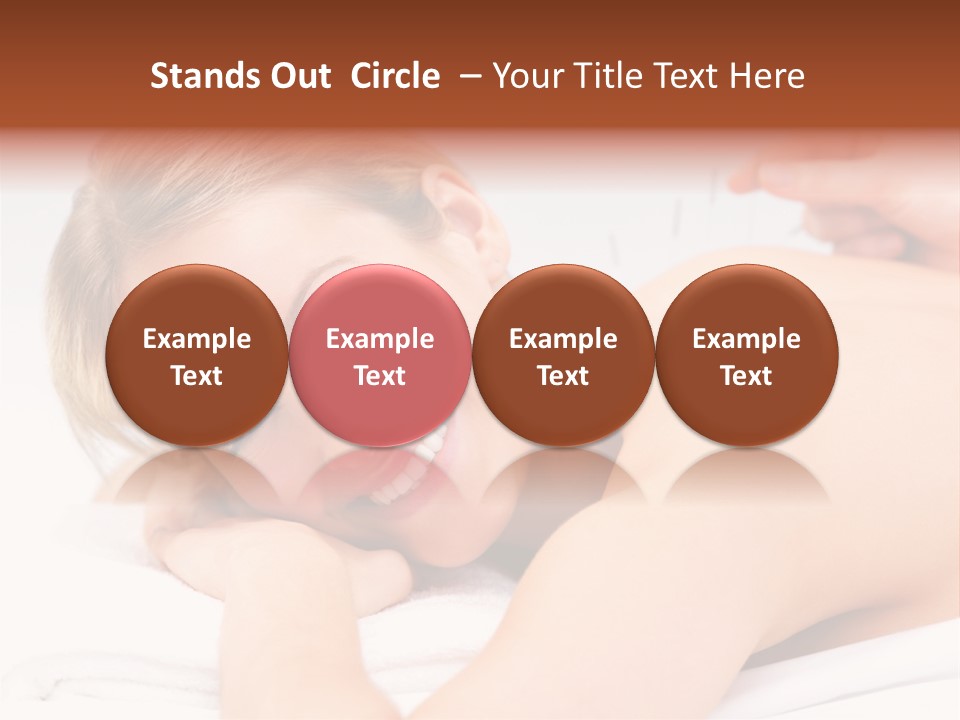 Stands Out Circle – Your Title Text Here

Example Text

Example Text

Example Text

Example Text